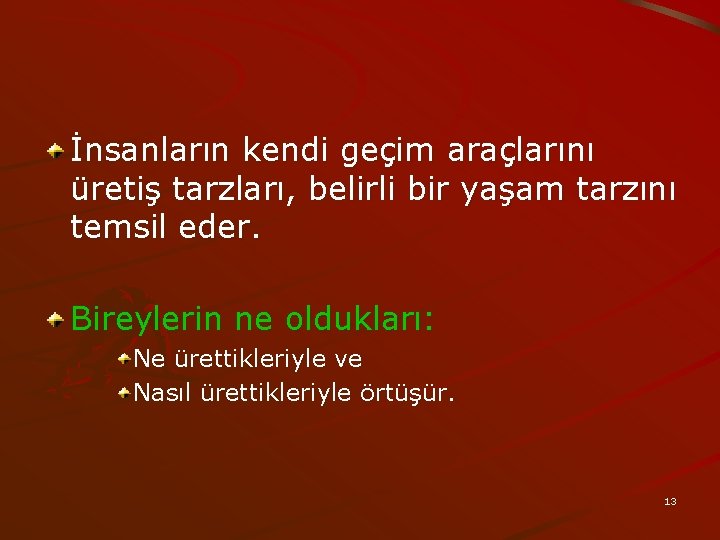 İnsanların kendi geçim araçlarını üretiş tarzları, belirli bir yaşam tarzını temsil eder.

Bireylerin ne oldukları:

Ne ürettikleriyle ve

Nasıl ürettikleriyle örtüşür.

13